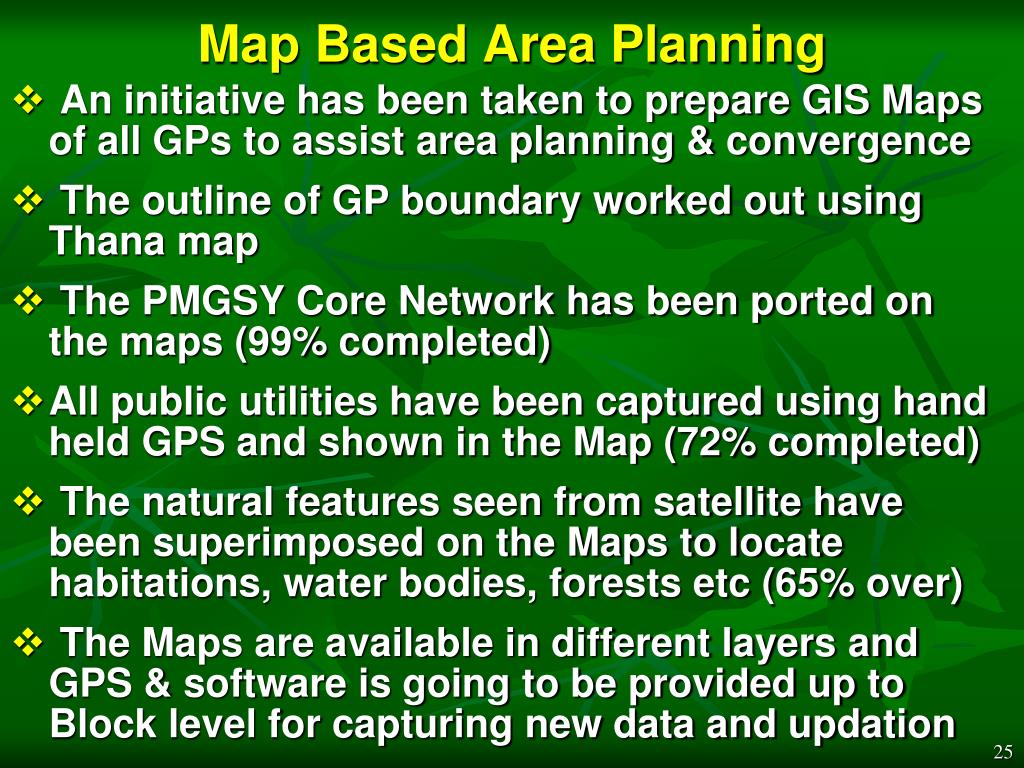 Map Based Area Planning

❖ An initiative has been taken to prepare GIS Maps of all GPs to assist area planning & convergence

❖ The outline of GP boundary worked out using Thana map

❖ The PMGSY Core Network has been ported on the maps (99% completed)

❖ All public utilities have been captured using hand held GPS and shown in the Map (72% completed)

❖ The natural features seen from satellite have been superimposed on the Maps to locate habitations, water bodies, forests etc (65% over)

❖ The Maps are available in different layers and GPS & software is going to be provided up to Block level for capturing new data and updation

25